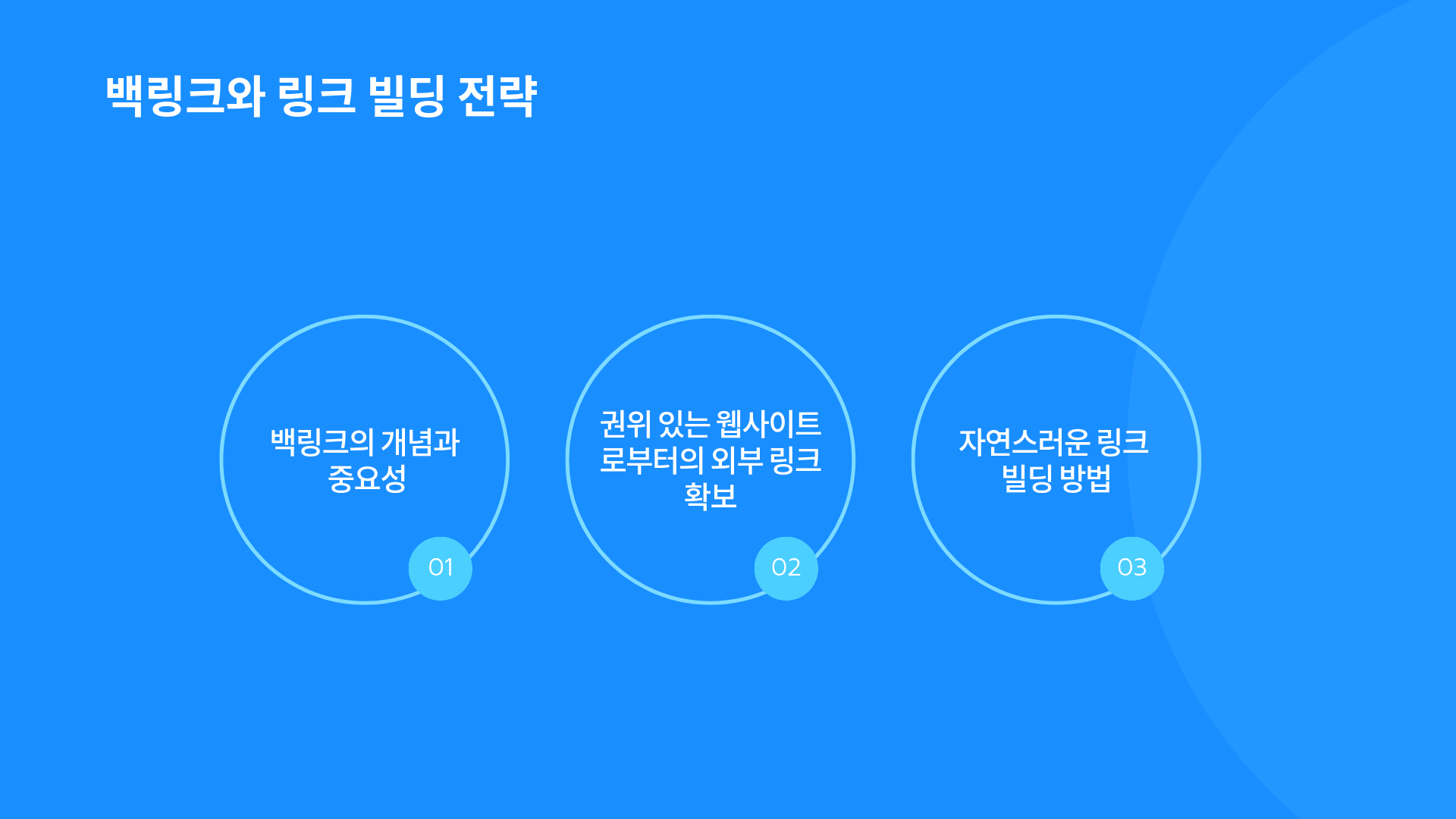 백링크와 링크 빌딩 전략

백링크의 개념과 중요성

01

권위 있는 웹사이트로부터의 외부 링크 확보

02

자연스러운 링크 빌딩 방법

03